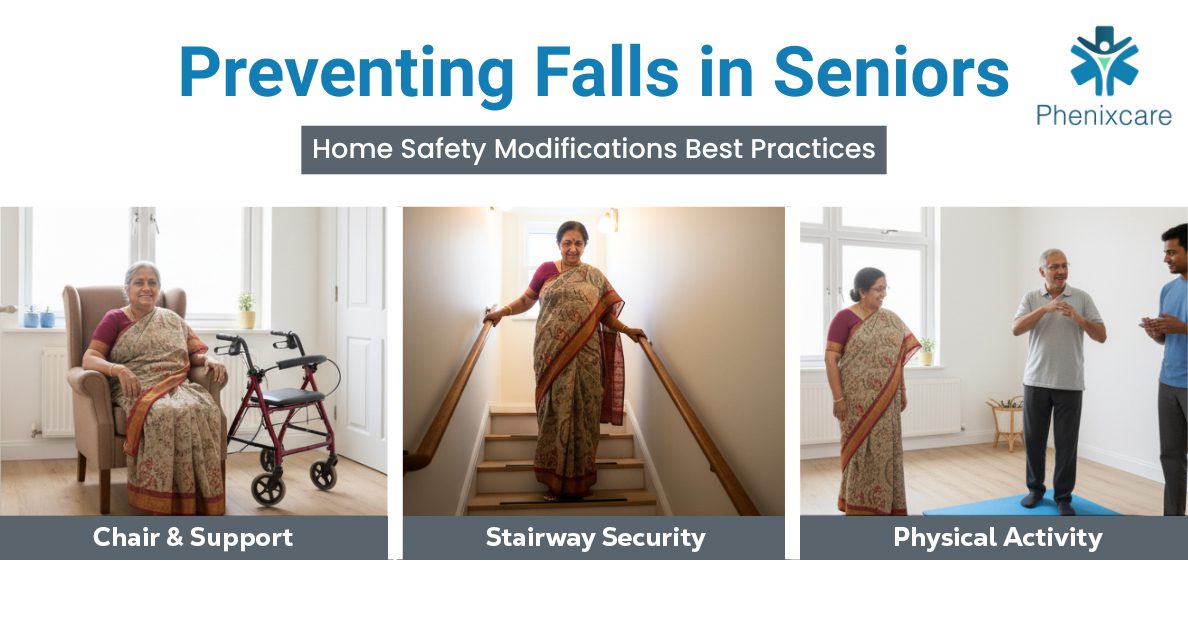 Preventing Falls in Seniors

Phenixcare

Home Safety Modifications Best Practices

Chair & Support

Stairway Security

Physical Activity